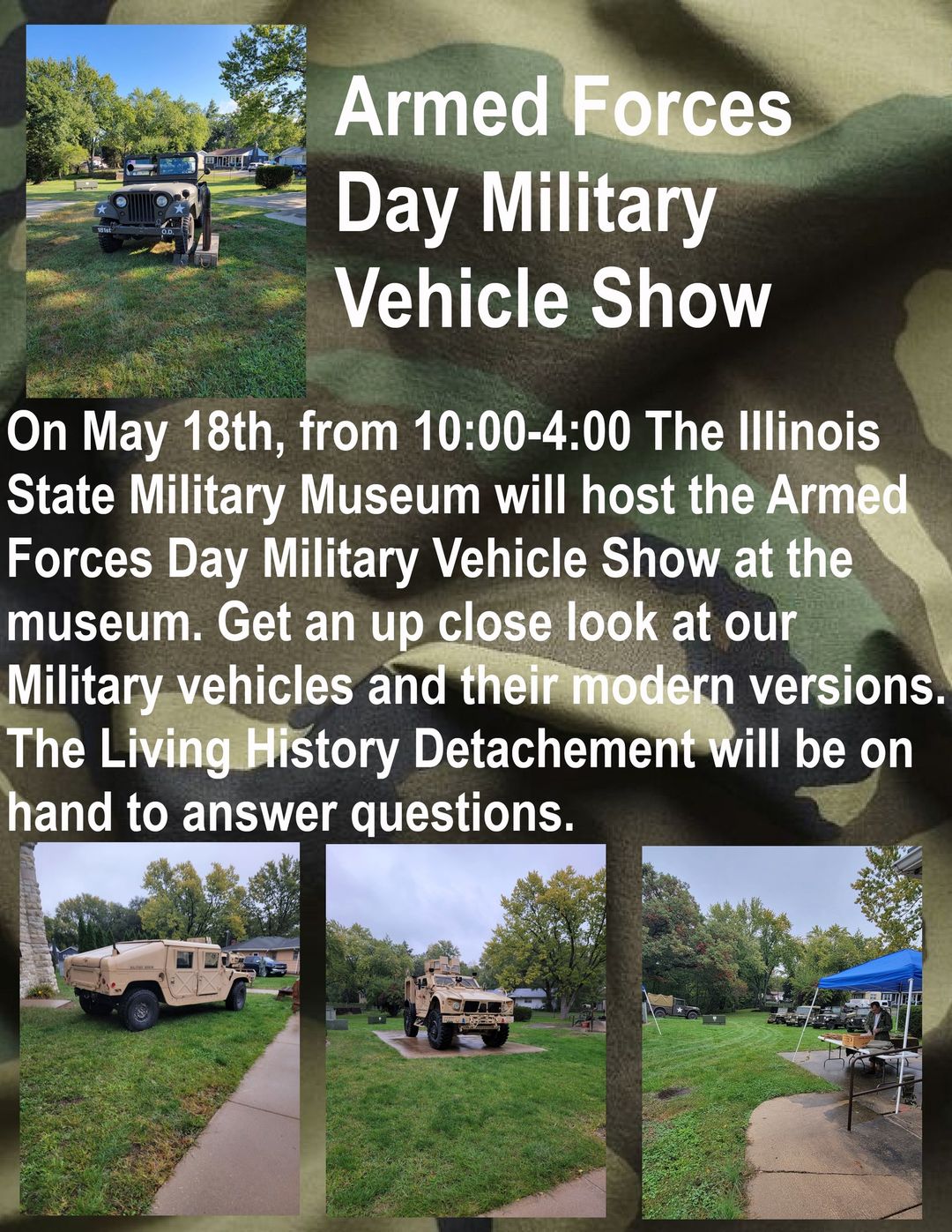 Armed Forces Day Military Vehicle Show

On May 18th, from 10:00-4:00 The Illinois State Military Museum will host the Armed Forces Day Military Vehicle Show at the museum. Get an up close look at our Military vehicles and their modern versions. The Living History Detachement will be on hand to answer questions.